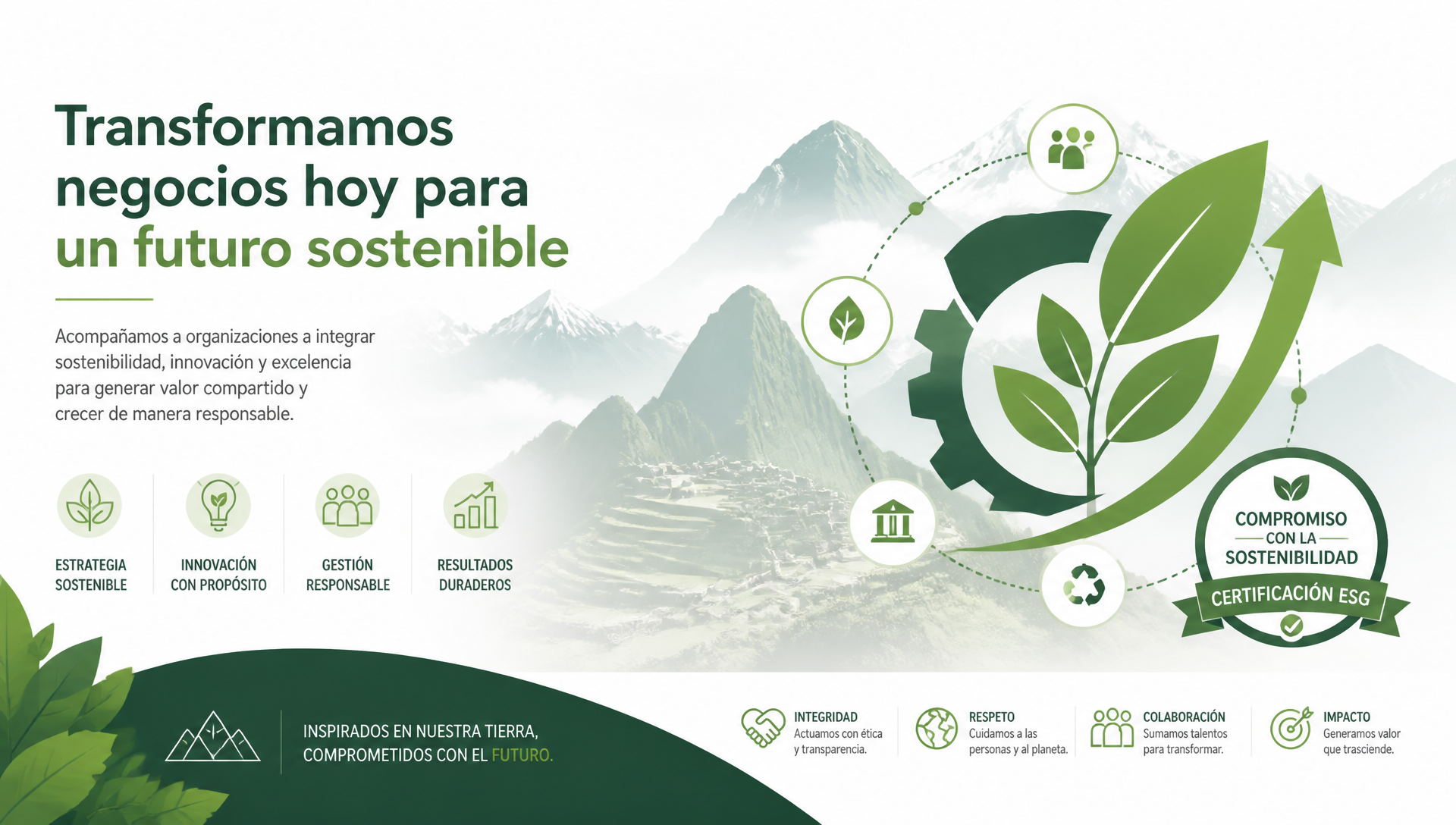 Transformamos negocios hoy para un futuro sostenible

Acompañamos a organizaciones a integrar sostenibilidad, innovación y excelencia para generar valor compartido y crecer de manera responsable.

ESTRATEGIA SOSTENIBLE

INNOVACIÓN CON PROPÓSITO

GESTIÓN RESPONSABLE

RESULTADOS DURADEROS

COMPROMISO CON LA SOSTENIBILIDAD

CERTIFICACIÓN ESG

INSPIRADOS EN NUESTRA TIERRA, COMPROMETIDOS CON EL FUTURO.

INTEGRIDAD
Actuamos con ética y transparencia.

RESPETO
Cuidamos a las personas y al planeta.

COLABORACIÓN
Sumamos talentos para transformar.

IMPACTO
Generamos valor que trasciende.